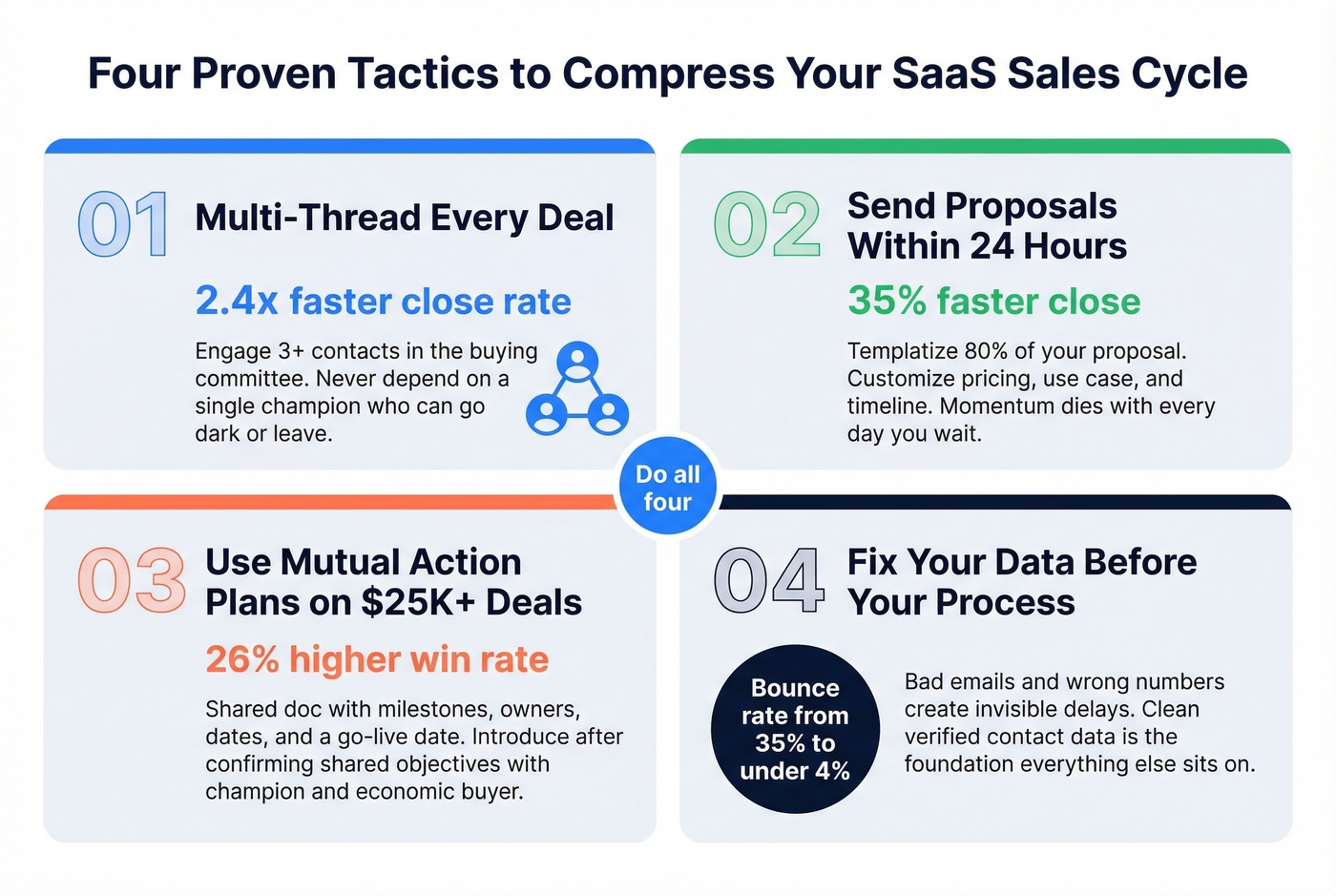 Four Proven Tactics to Compress Your SaaS Sales Cycle

01 Multi-Thread Every Deal

2.4x faster close rate

Engage 3+ contacts in the buying committee. Never depend on a single champion who can go dark or leave.

02 Send Proposals Within 24 Hours

35% faster close

Templatize 80% of your proposal. Customize pricing, use case, and timeline. Momentum dies with every day you wait.

Do all four

03 Use Mutual Action Plans on $25K+ Deals

26% higher win rate

Shared doc with milestones, owners, dates, and a go-live date. Introduce after confirming shared objectives with champion and economic buyer.

04 Fix Your Data Before Your Process

Bounce rate from 35% to under 4%

Bad emails and wrong numbers create invisible delays. Clean verified contact data is the foundation everything else sits on.